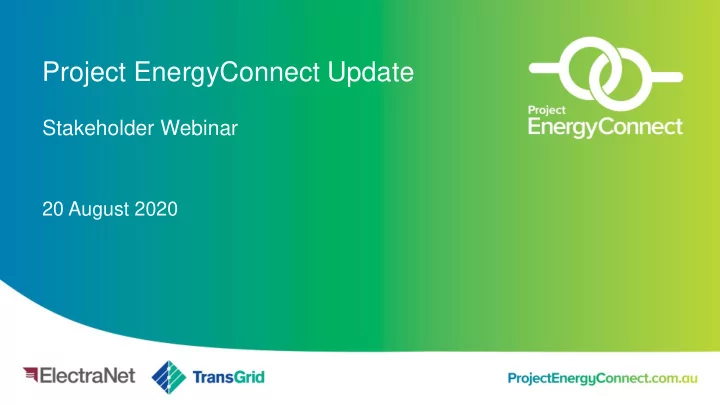 Project EnergyConnect Update

Stakeholder Webinar

20 August 2020

Project
EnergyConnect

ElectraNet

TransGrid

ProjectEnergyConnect.com.au